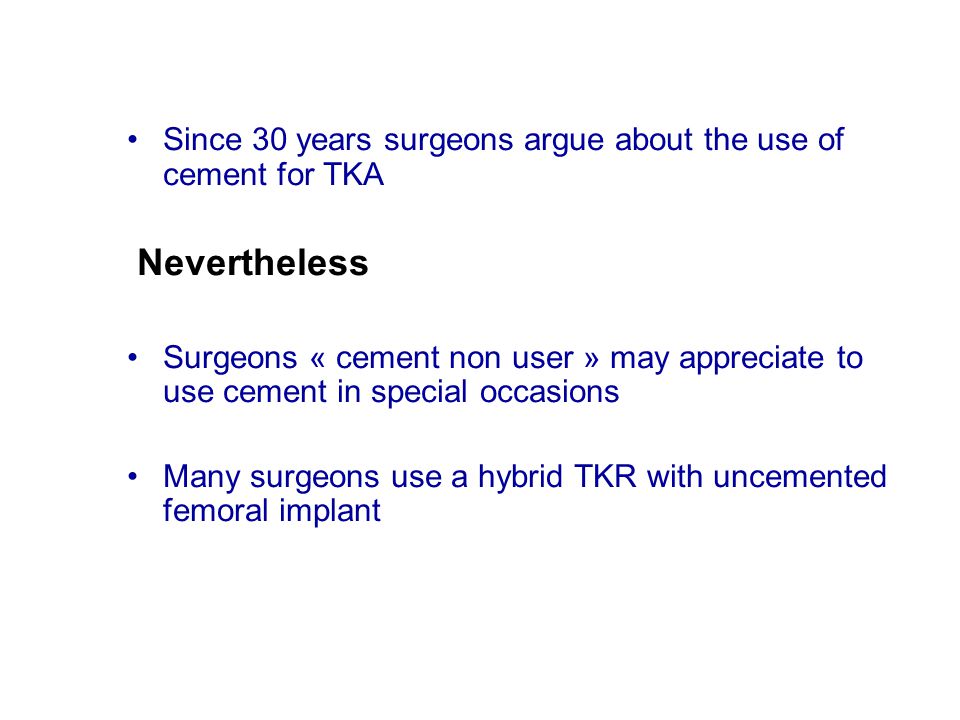 • Since 30 years surgeons argue about the use of cement for TKA

Nevertheless

• Surgeons « cement non user » may appreciate to use cement in special occasions

• Many surgeons use a hybrid TKR with uncemented femoral implant